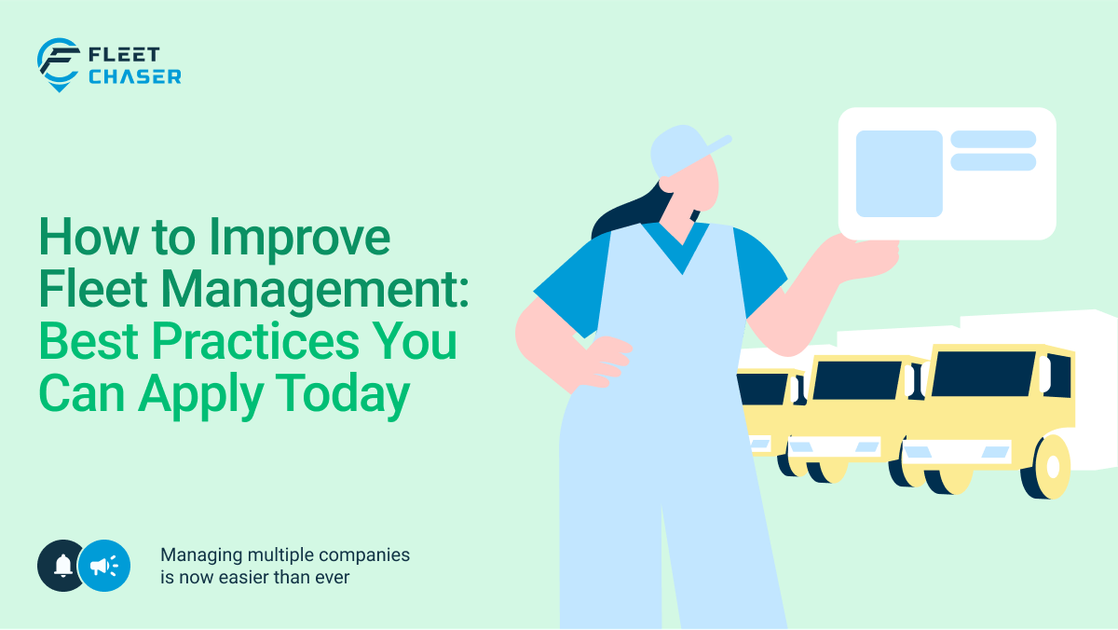 FLEET CHASER

How to Improve Fleet Management: Best Practices You Can Apply Today

Managing multiple companies is now easier than ever